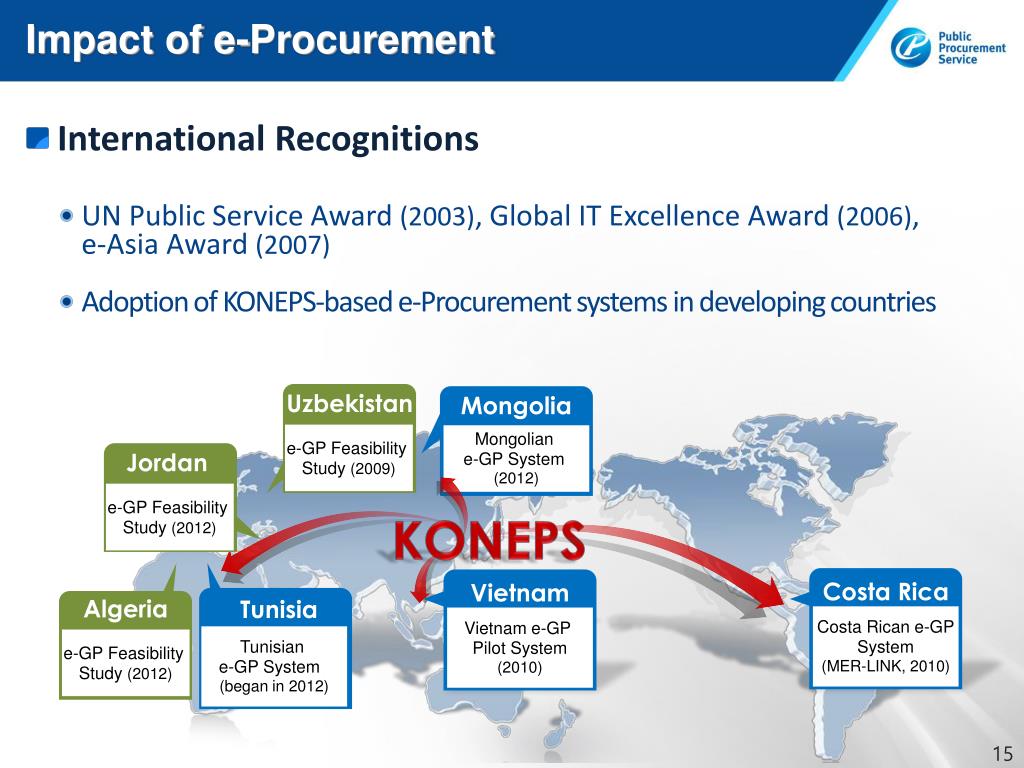 Impact of e-Procurement

Public Procurement Service

International Recognitions

UN Public Service Award (2003), Global IT Excellence Award (2006), e-Asia Award (2007)

Adoption of KONEPS-based e-Procurement systems in developing countries

Uzbekistan
e-GP Feasibility Study (2009)

Mongolia
Mongolian e-GP System (2012)

Jordan
e-GP Feasibility Study (2012)

KONEPS

Algeria
e-GP Feasibility Study (2012)

Tunisia
Tunisian e-GP System (began in 2012)

Vietnam
Vietnam e-GP Pilot System (2010)

Costa Rica
Costa Rican e-GP System (MER-LINK, 2010)

15